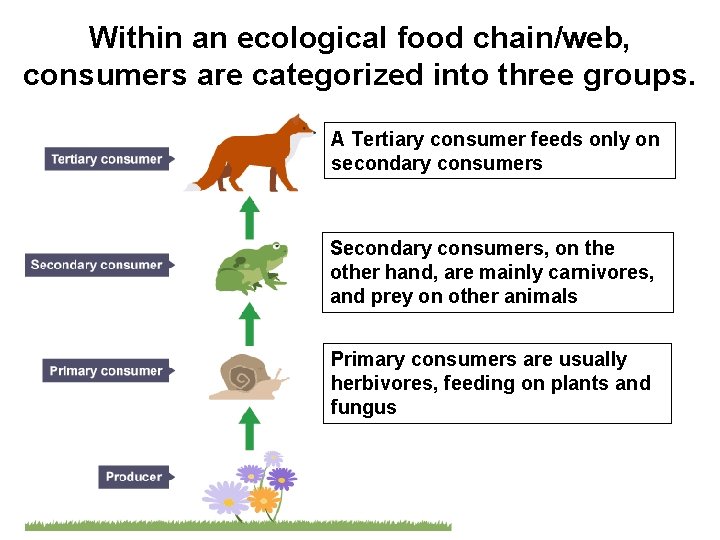 Within an ecological food chain/web, consumers are categorized into three groups.

Tertiary consumer

A Tertiary consumer feeds only on secondary consumers

Secondary consumer

Secondary consumers, on the other hand, are mainly carnivores, and prey on other animals

Primary consumer

Primary consumers are usually herbivores, feeding on plants and fungus

Producer